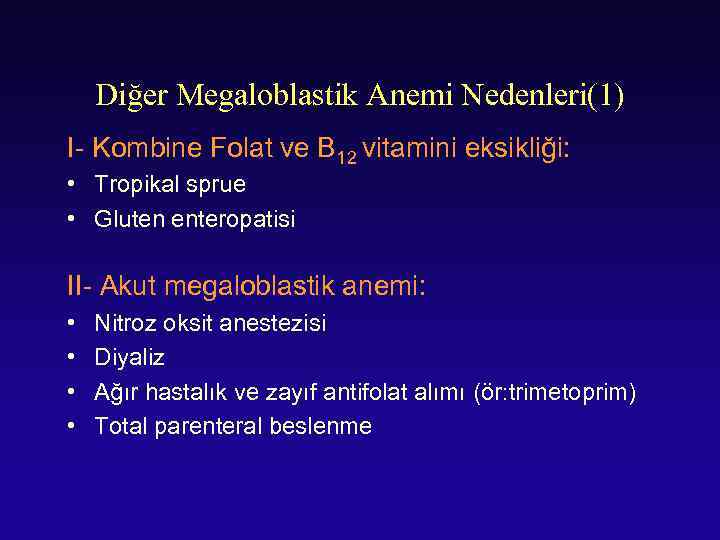 Diğer Megaloblastik Anemi Nedenleri(1)

I- Kombine Folat ve $B_{12}$ vitamini eksikliği:
• Tropikal sprue
• Gluten enteropatisi

II- Akut megaloblastik anemi:
• Nitroz oksit anestezisi
• Diyaliz
• Ağır hastalık ve zayıf antifolat alımı (ör:trimetoprim)
• Total parenteral beslenme